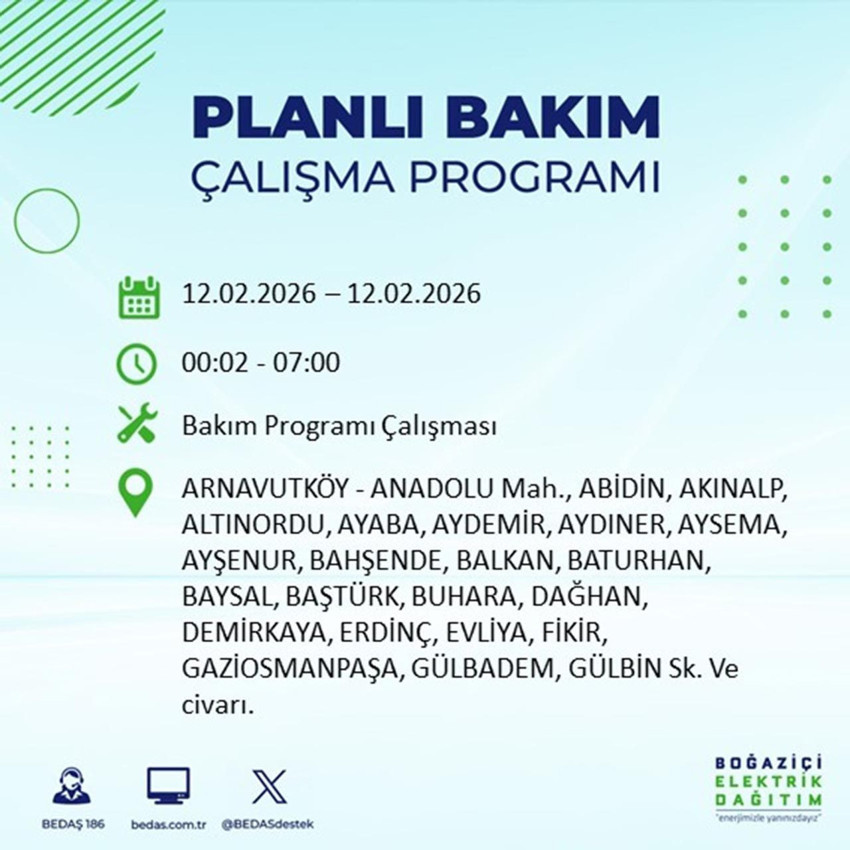 PLANLI BAKIM
ÇALIŞMA PROGRAMI

12.02.2026 – 12.02.2026

00:02 - 07:00

Bakım Programı Çalışması

ARNAVUTKÖY - ANADOLU Mah., ABİDİN, AKINALP, ALTINORDU, AYABA, AYDEMİR, AYDINER, AYSEMA, AYŞENUR, BAHŞENDE, BALKAN, BATURHAN, BAYSAL, BAŞTÜRK, BUHARA, DAĞHAN, DEMİRKAYA, ERDİNÇ, EVLİYA, FİKİR, GAZİOSMANPAŞA, GÜLBADEM, GÜLBİN Sk. Ve civarı.

BEDAŞ 186
bedas.com.tr
@BEDASdestek

BOĞAZİÇİ
ELEKTRİK
DAĞITIM
"enerjimizle yanınızdayız"